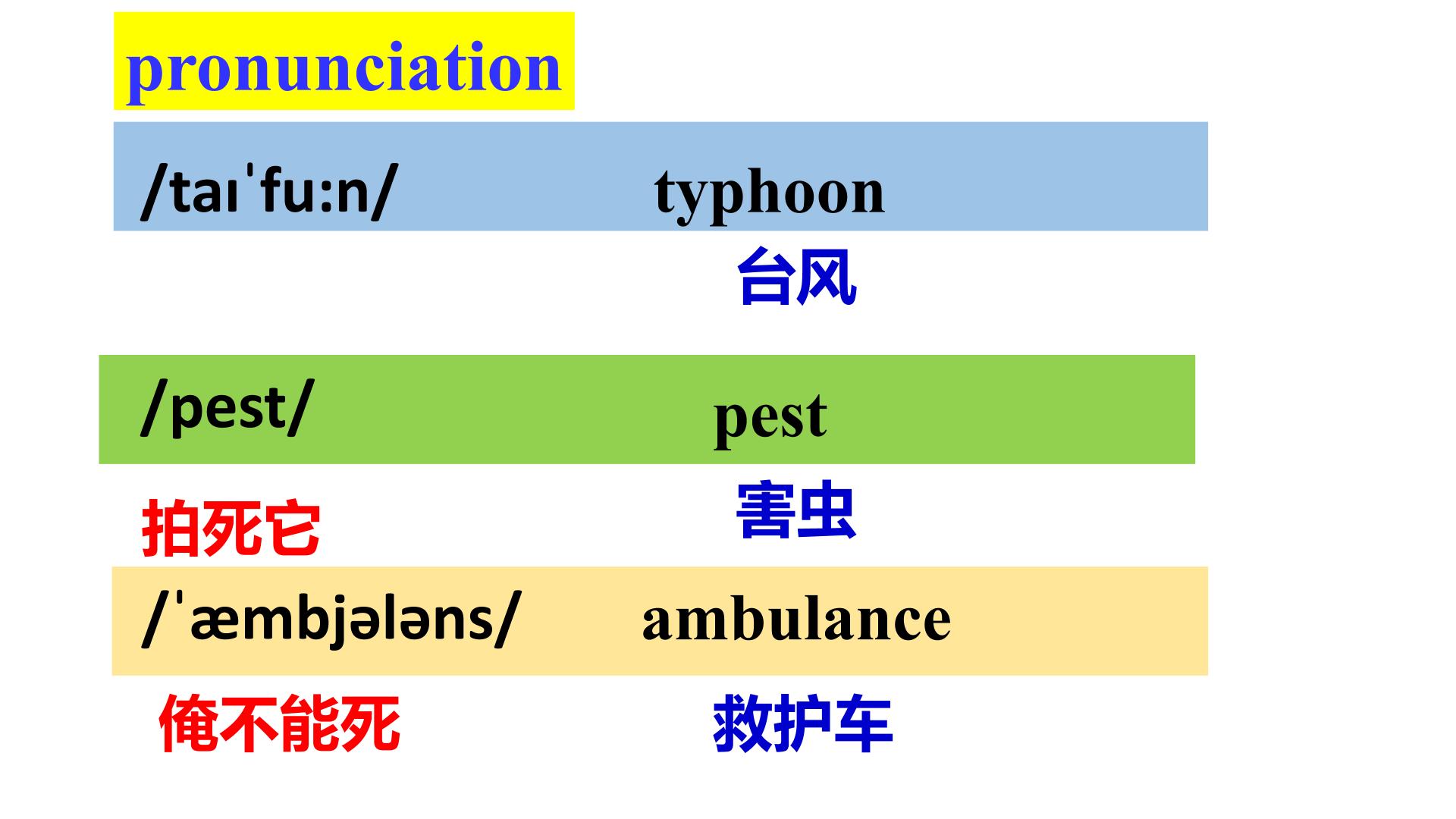 pronunciation

/taɪˈfu:n/ typhoon

台风

/pest/ pest

拍死它 害虫

/ˈæmbjələns/ ambulance

俺不能死 救护车